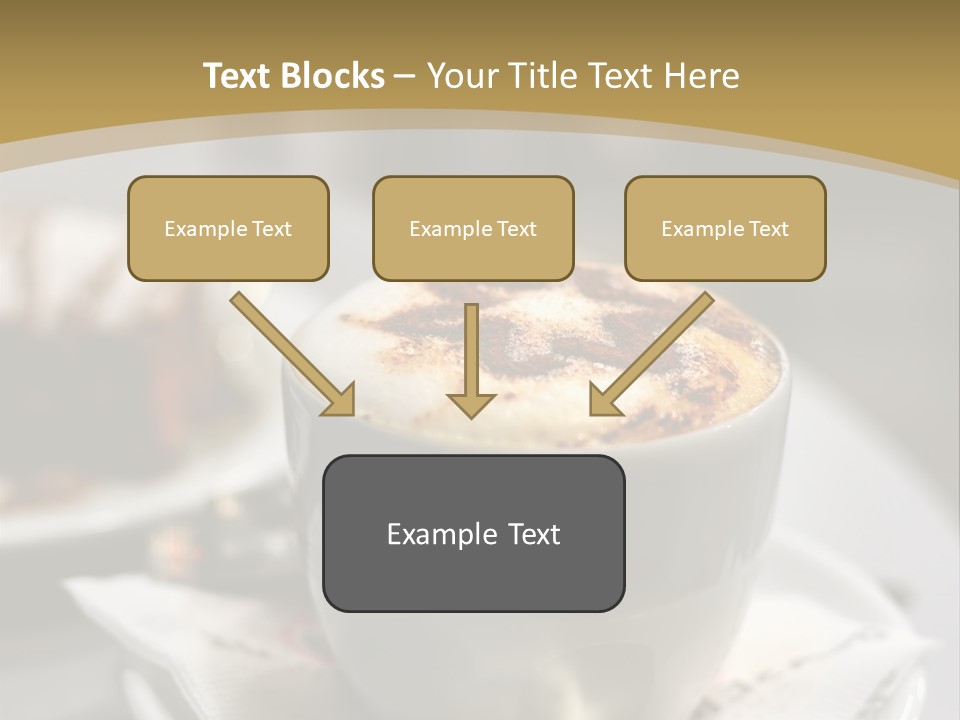 Text Blocks – Your Title Text Here

Example Text

Example Text

Example Text

Example Text